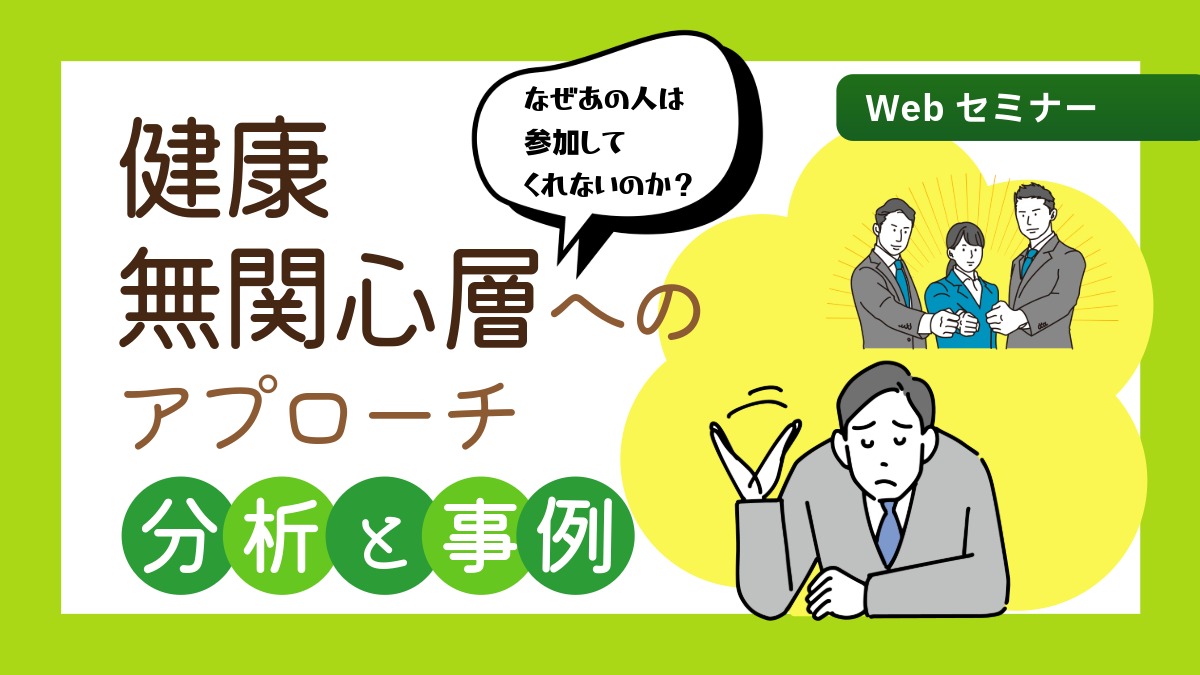 なぜあの人は
参加して
くれないのか?

Web セミナー

健康
無関心層への
アプローチ
分析と事例